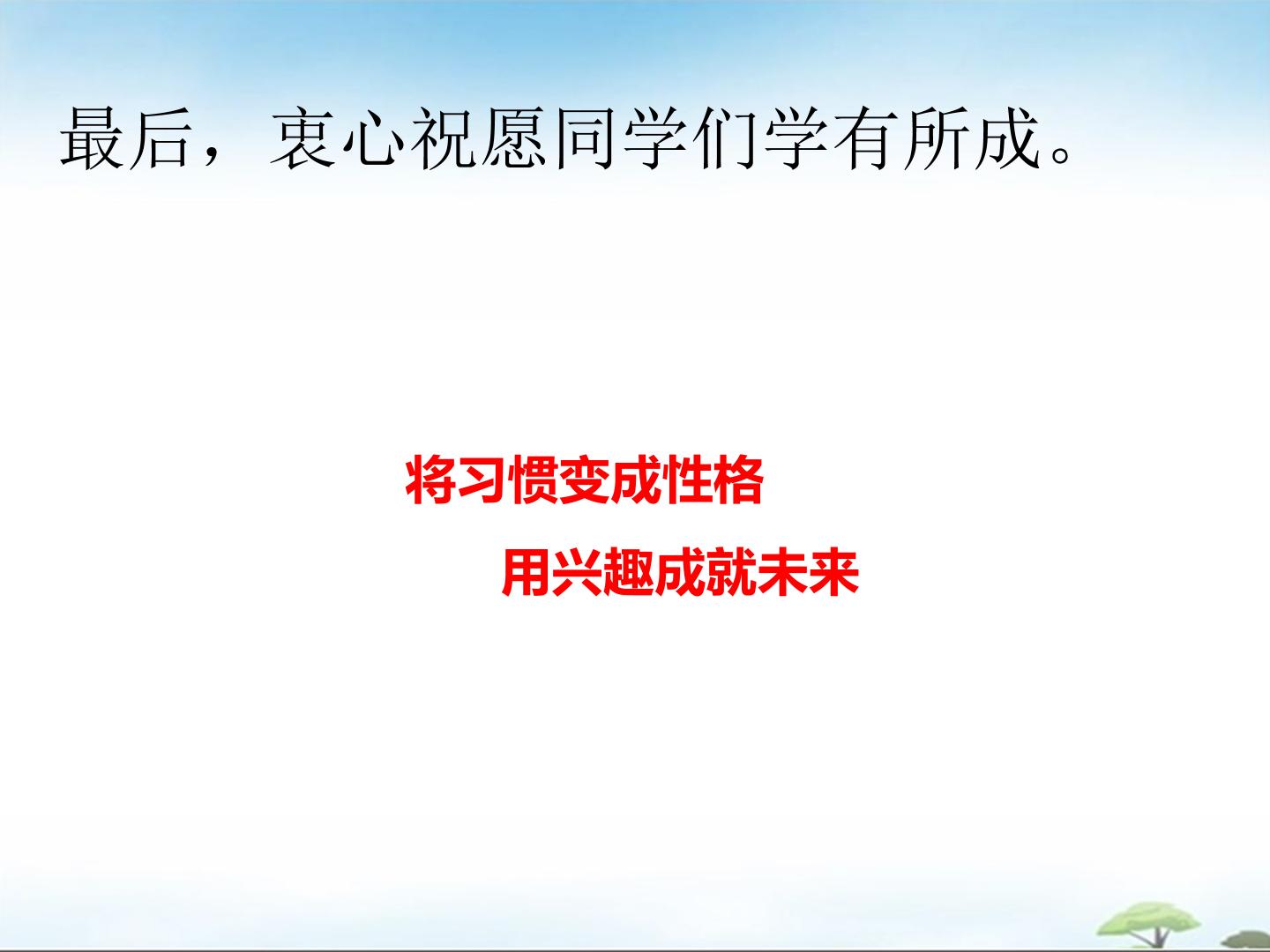 最后，衷心祝愿同学们学有所成。

将习惯变成性格

用兴趣成就未来